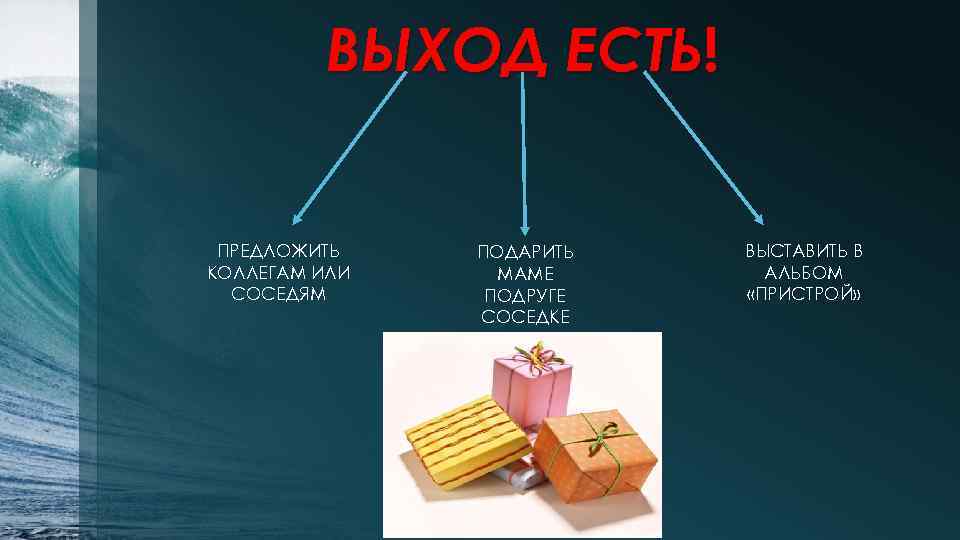 ВЫХОД ЕСТЬ!

ПРЕДЛОЖИТЬ КОЛЛЕГАМ ИЛИ СОСЕДЯМ

ПОДАРИТЬ МАМЕ ПОДРУГЕ СОСЕДКЕ

ВЫСТАВИТЬ В АЛЬБОМ «ПРИСТРОЙ»